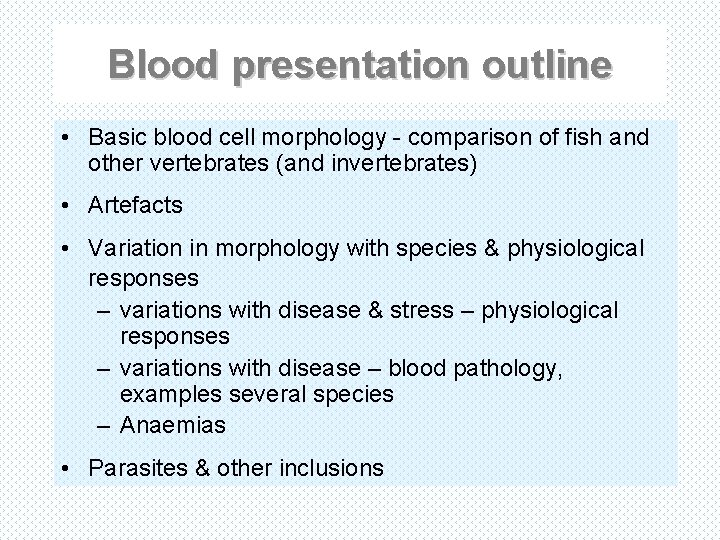 Blood presentation outline

• Basic blood cell morphology - comparison of fish and other vertebrates (and invertebrates)

• Artefacts

• Variation in morphology with species & physiological responses
– variations with disease & stress – physiological responses
– variations with disease – blood pathology, examples several species
– Anaemias

• Parasites & other inclusions